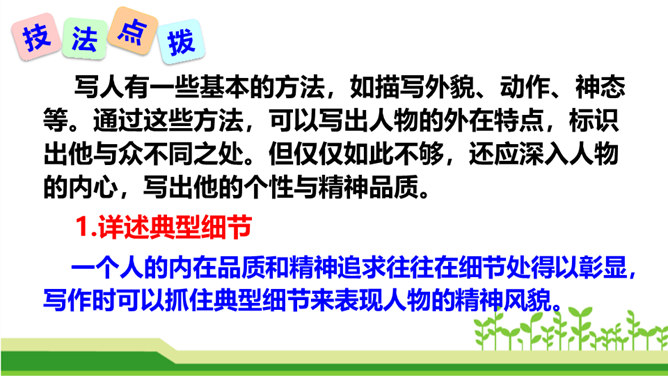 技法点拨

写人有一些基本的方法，如描写外貌、动作、神态等。通过这些方法，可以写出人物的外在特点，标识出他与众不同之处。但仅仅如此不够，还应深入人物的内心，写出他的个性与精神品质。

1.详述典型细节

一个人的内在品质和精神追求往往在细节处得以彰显，写作时可以抓住典型细节来表现人物的精神风貌。